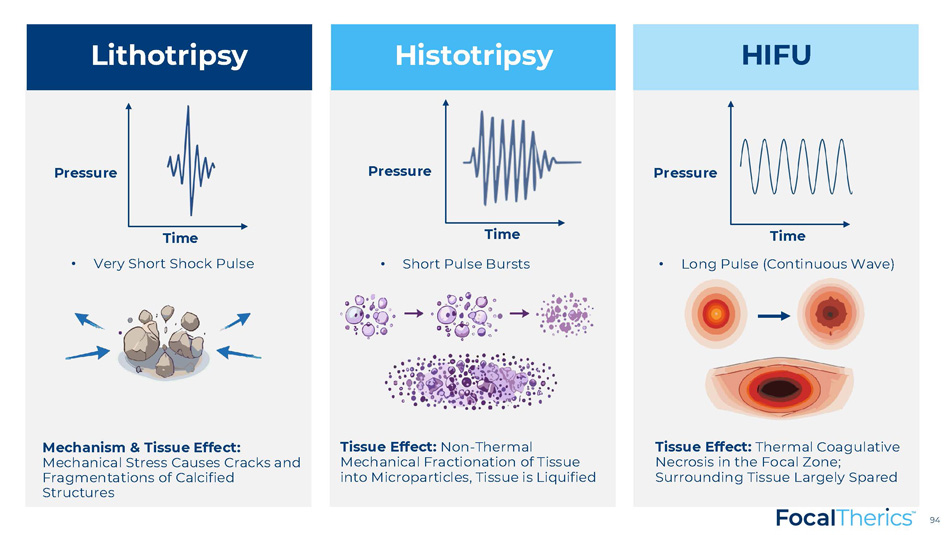 Lithotripsy

Pressure

Time

• Very Short Shock Pulse

Mechanism & Tissue Effect: Mechanical Stress Causes Cracks and Fragmentations of Calcified Structures

Histotripsy

Pressure

Time

• Short Pulse Bursts

Tissue Effect: Non-Thermal Mechanical Fractionation of Tissue into Microparticles, Tissue is Liquified

HIFU

Pressure

Time

• Long Pulse (Continuous Wave)

Tissue Effect: Thermal Coagulative Necrosis in the Focal Zone; Surrounding Tissue Largely Spared

FocalTherics™ 94